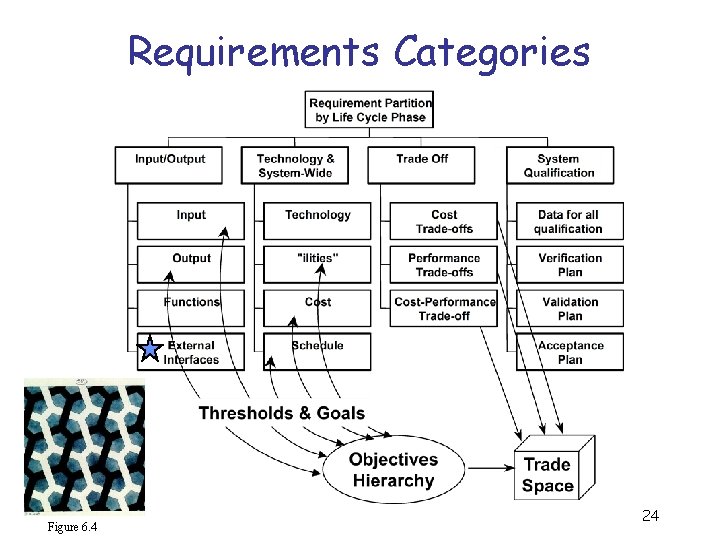 Requirements Categories

Requirement Partition by Life Cycle Phase

Input/Output

Technology & System-Wide

Trade Off

System Qualification

Input

Output

Functions

External Interfaces

Technology

"ilities"

Cost

Schedule

Cost Trade-offs

Performance Trade-offs

Cost-Performance Trade-off

Data for all qualification

Verification Plan

Validation Plan

Acceptance Plan

Thresholds & Goals

Objectives Hierarchy

Trade Space

Figure 6.4

24